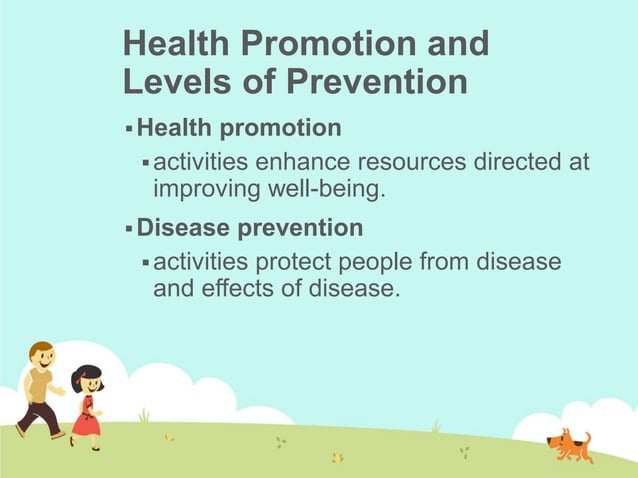 Health Promotion and Levels of Prevention

▪ Health promotion

▪ activities enhance resources directed at improving well-being.

▪ Disease prevention

▪ activities protect people from disease and effects of disease.